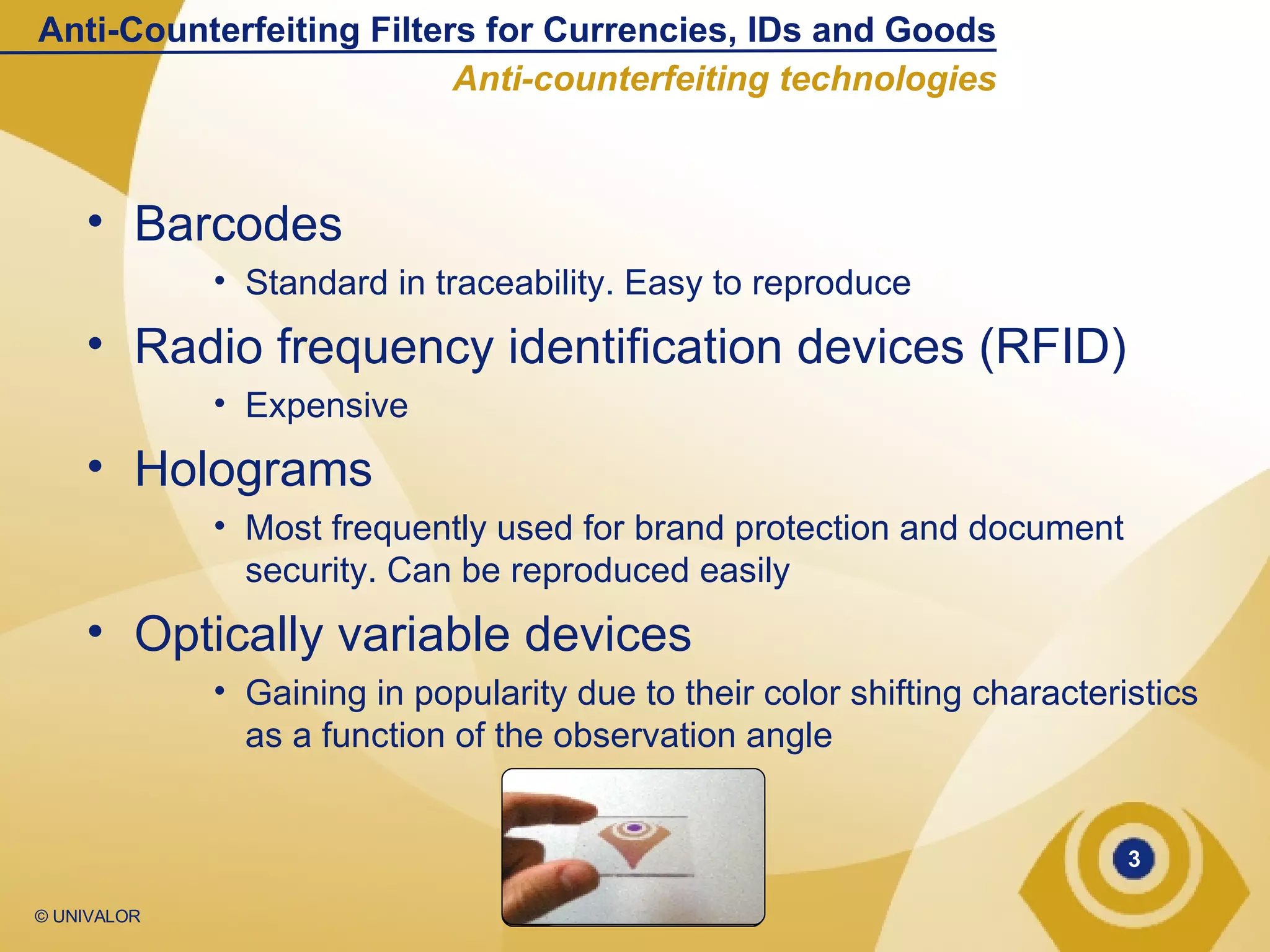 Anti-Counterfeiting Filters for Currencies, IDs and Goods

Anti-counterfeiting technologies

• Barcodes
  • Standard in traceability. Easy to reproduce
• Radio frequency identification devices (RFID)
  • Expensive
• Holograms
  • Most frequently used for brand protection and document security. Can be reproduced easily
• Optically variable devices
  • Gaining in popularity due to their color shifting characteristics as a function of the observation angle

3

© UNIVALOR